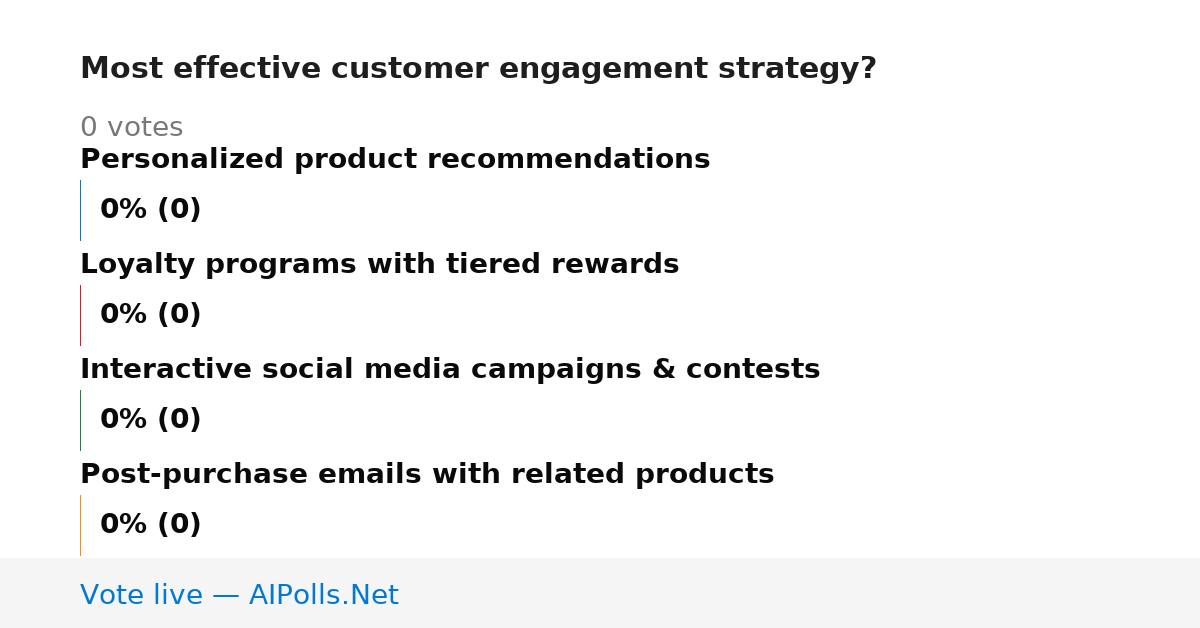 Most effective customer engagement strategy?

0 votes

Personalized product recommendations

0% (0)

Loyalty programs with tiered rewards

0% (0)

Interactive social media campaigns & contests

0% (0)

Post-purchase emails with related products

0% (0)

Vote live — AIPolls.Net